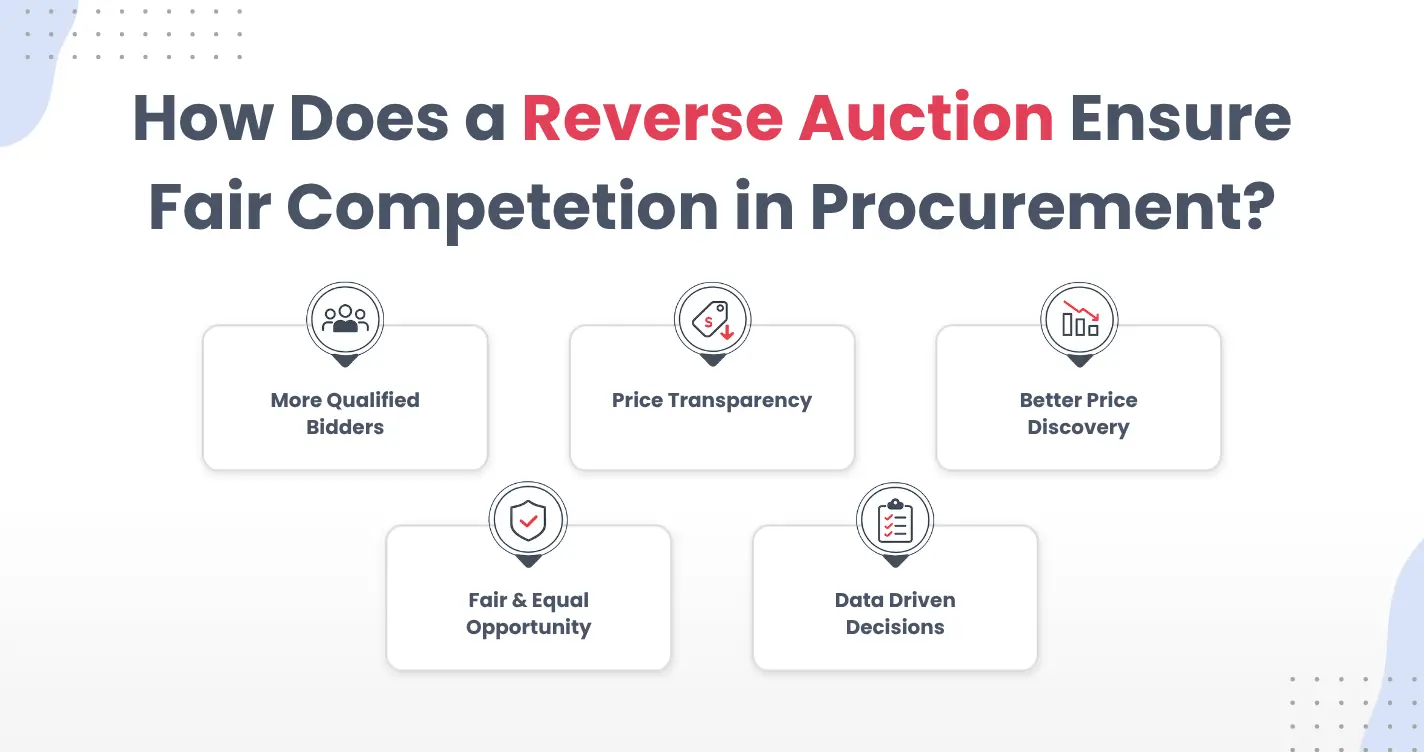 How Does a Reverse Auction Ensure Fair Competetion in Procurement?

More Qualified Bidders

Price Transparency

Better Price Discovery

Fair & Equal Opportunity

Data Driven Decisions